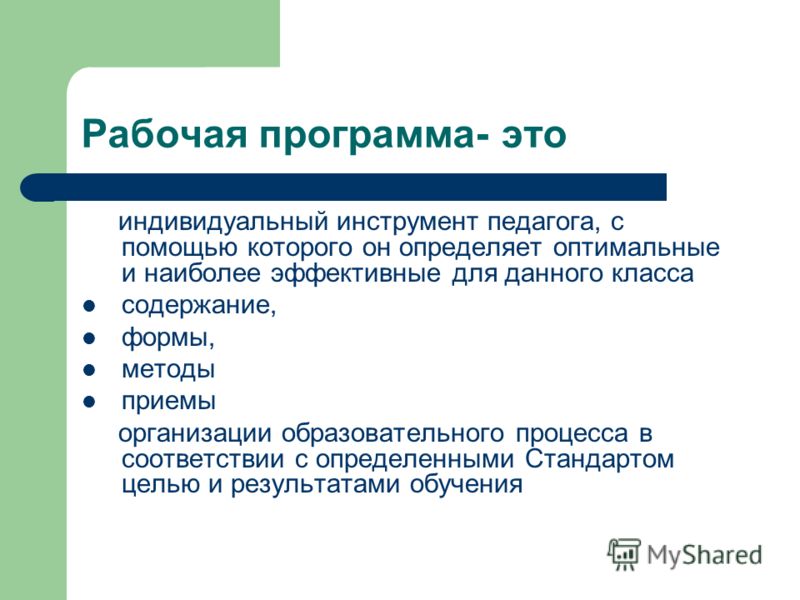 Рабочая программа- это

индивидуальный инструмент педагога, с помощью которого он определяет оптимальные и наиболее эффективные для данного класса

- содержание,
- формы,
- методы
- приемы

организации образовательного процесса в соответствии с определенными Стандартом целью и результатами обучения

MyShared